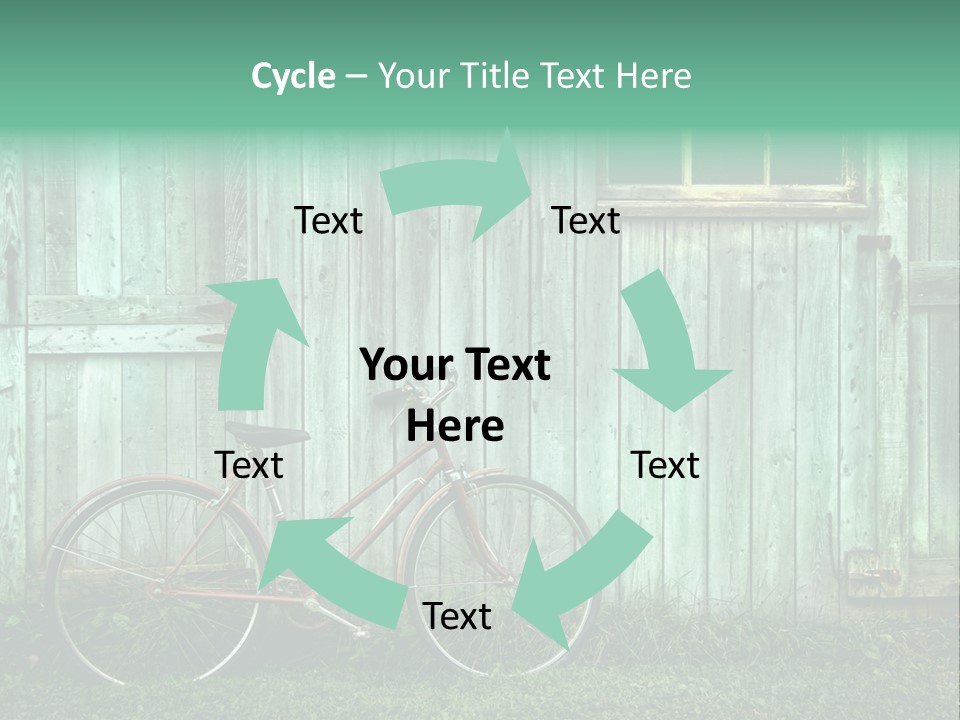 Cycle – Your Title Text Here

Text

Text

Your Text Here

Text

Text

Text